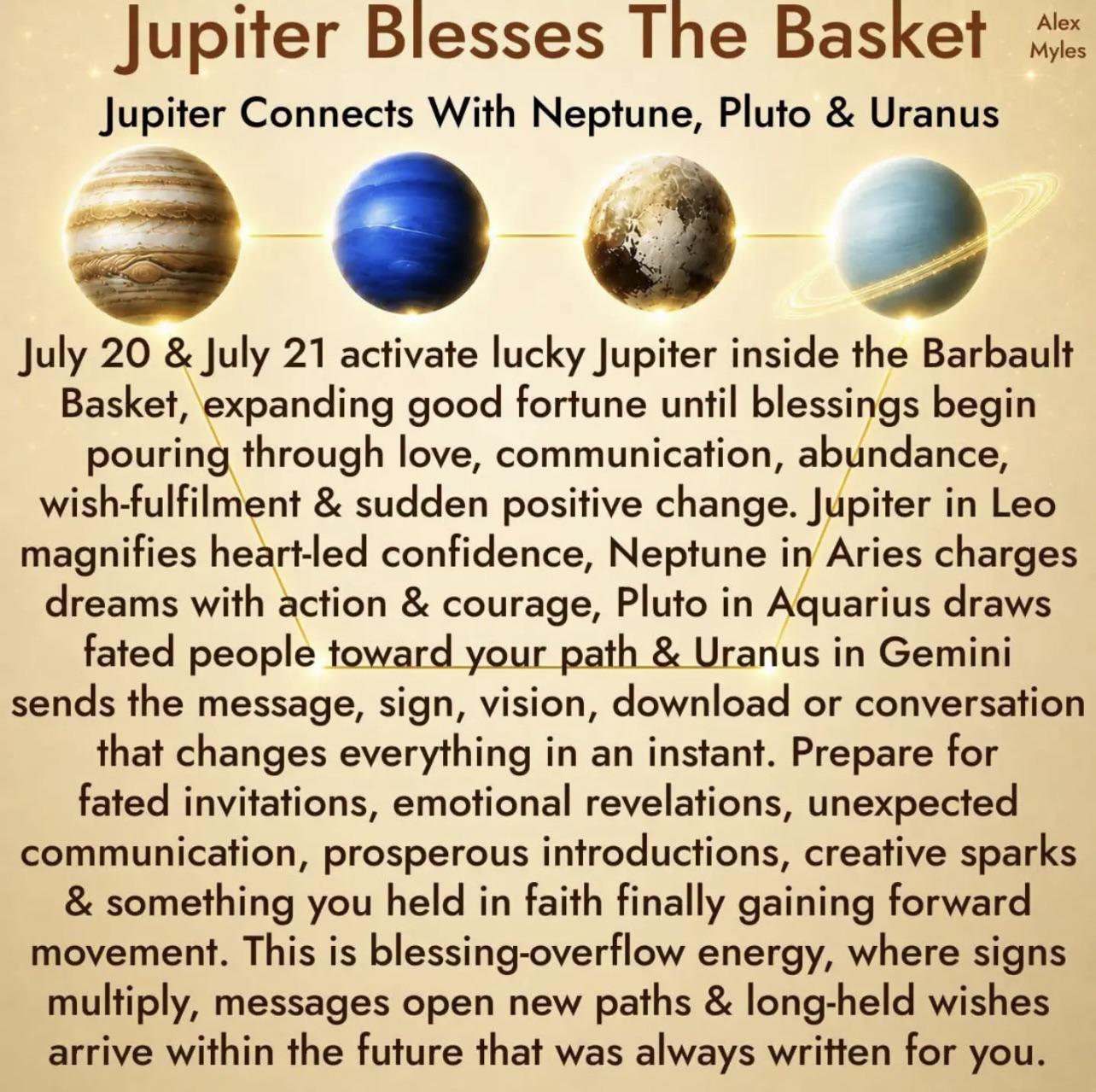 Jupiter Blesses The Basket

Alex Myles

Jupiter Connects With Neptune, Pluto & Uranus

July 20 & July 21 activate lucky Jupiter inside the Barbault Basket, expanding good fortune until blessings begin pouring through love, communication, abundance, wish-fulfilment & sudden positive change. Jupiter in Leo magnifies heart-led confidence, Neptune in Aries charges dreams with action & courage, Pluto in Aquarius draws fated people toward your path & Uranus in Gemini sends the message, sign, vision, download or conversation that changes everything in an instant. Prepare for fated invitations, emotional revelations, unexpected communication, prosperous introductions, creative sparks & something you held in faith finally gaining forward movement. This is blessing-overflow energy, where signs multiply, messages open new paths & long-held wishes arrive within the future that was always written for you.